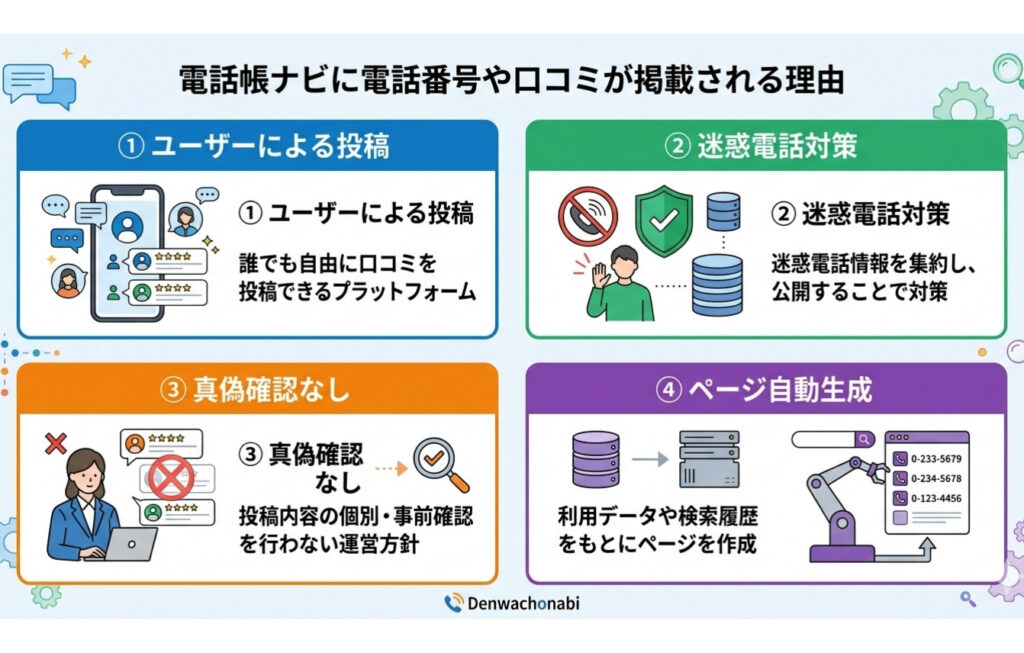 電話帳ナビに電話番号や口コミが掲載される理由

① ユーザーによる投稿

① ユーザーによる投稿

誰でも自由に口コミを投稿できるプラットフォーム

② 迷惑電話対策

② 迷惑電話対策

迷惑電話情報を集約し、公開することで対策

③ 真偽確認なし

③ 真偽確認なし

投稿内容の個別・事前確認を行わない運営方針

④ ページ自動生成

利用データや検索履歴をもとにページを作成

0-233-5679
0-234-5678
0-123-4456

Denwachonabi